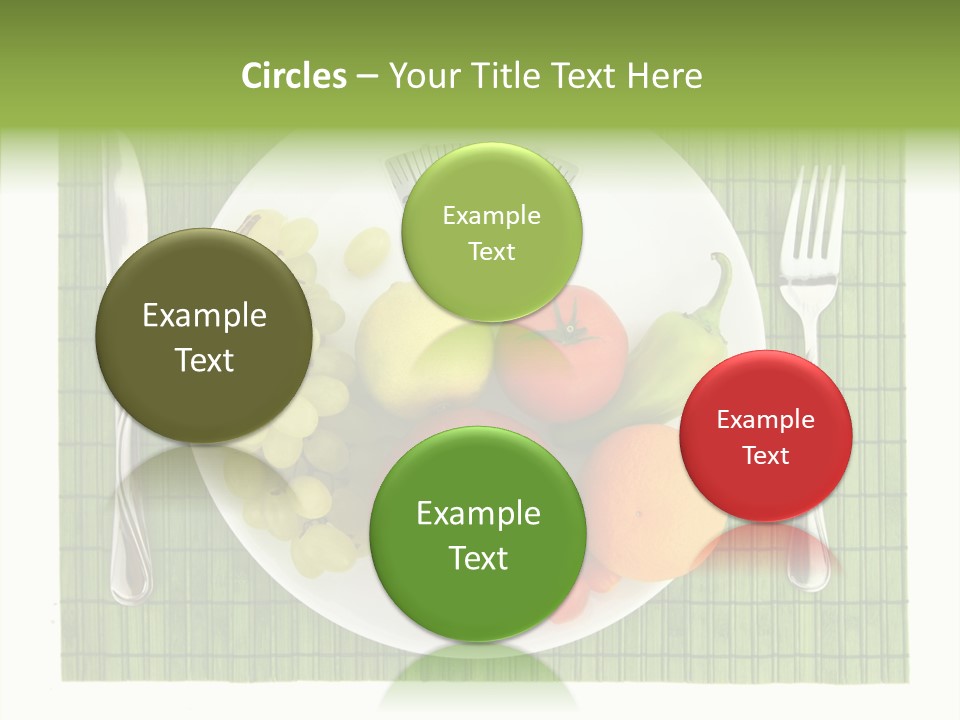 Circles – Your Title Text Here

Example Text

Example Text

Example Text

Example Text